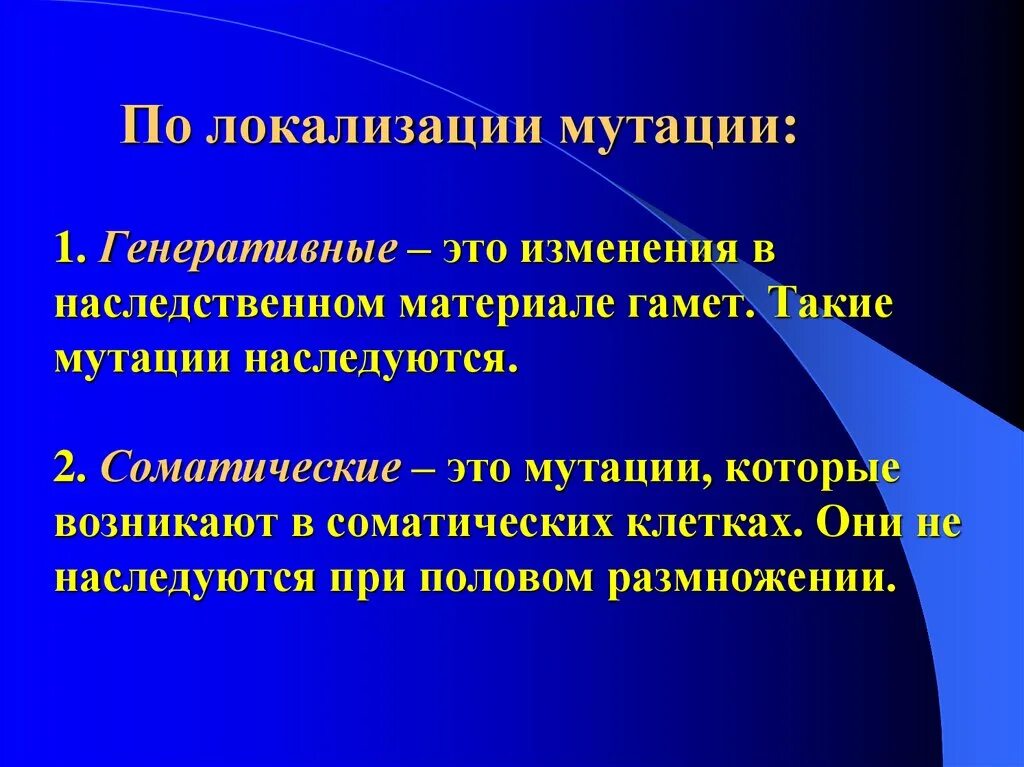 По локализации мутации:

1. Генеративные – это изменения в наследственном материале гамет. Такие мутации наследуются.

2. Соматические – это мутации, которые возникают в соматических клетках. Они не наследуются при половом размножении.